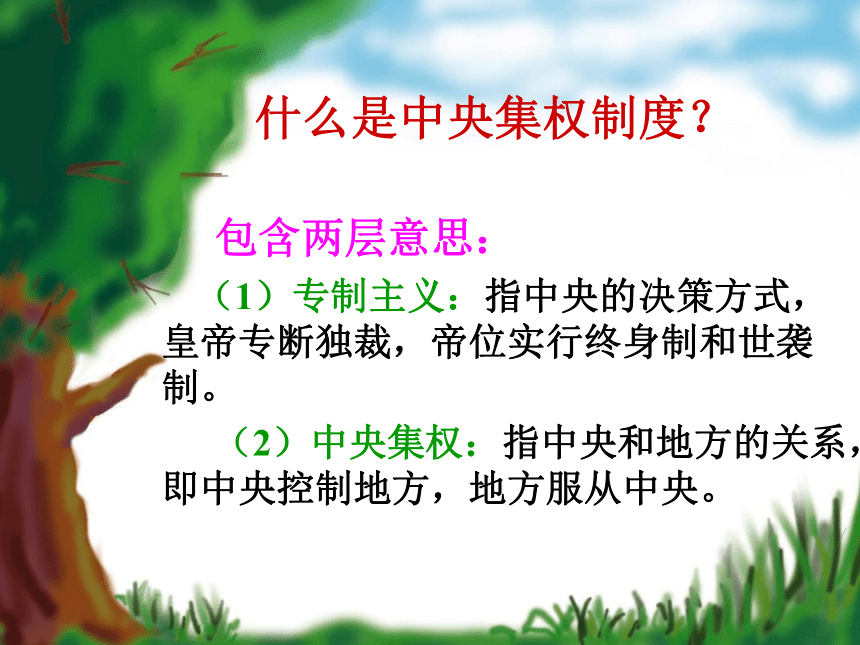 什么是中央集权制度？

包含两层意思：

（1）专制主义：指中央的决策方式，皇帝专断独裁，帝位实行终身制和世袭制。

（2）中央集权：指中央和地方的关系，即中央控制地方，地方服从中央。